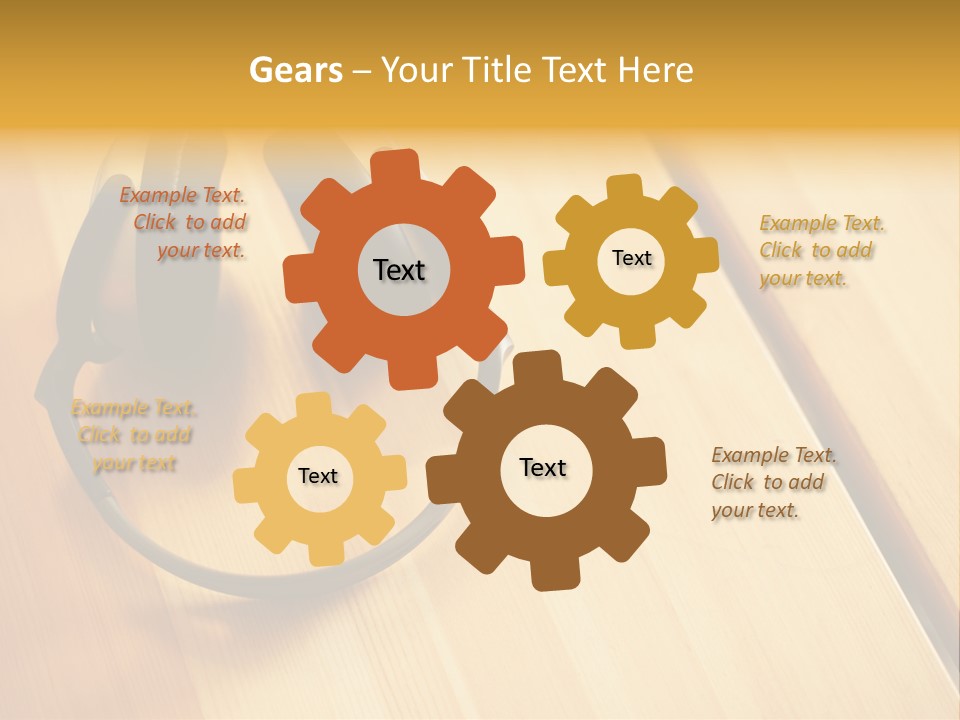 Gears – Your Title Text Here

Example Text. Click to add your text.

Text

Text

Example Text. Click to add your text.

Example Text. Click to add your text

Text

Text

Example Text. Click to add your text.